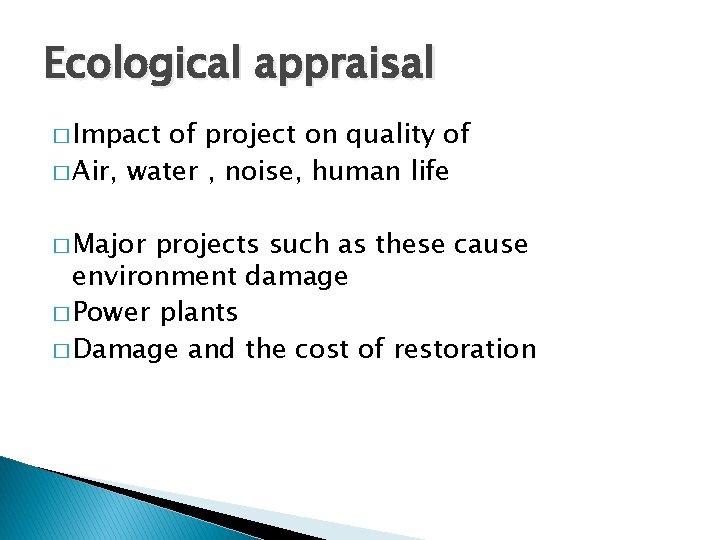 Ecological appraisal

□ Impact of project on quality of
□ Air, water , noise, human life

□ Major projects such as these cause environment damage
□ Power plants
□ Damage and the cost of restoration